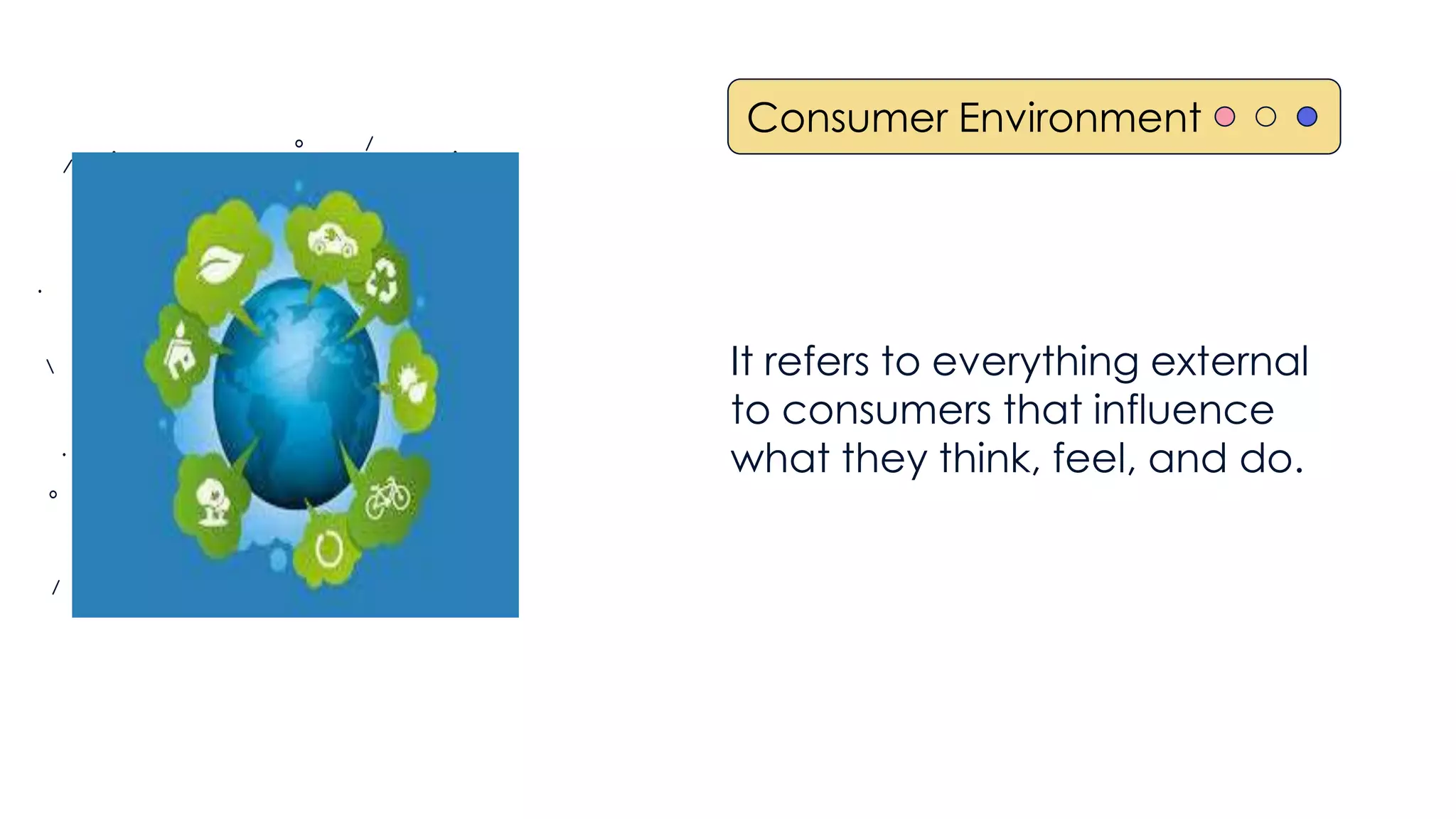 Consumer Environment

It refers to everything external to consumers that influence what they think, feel, and do.